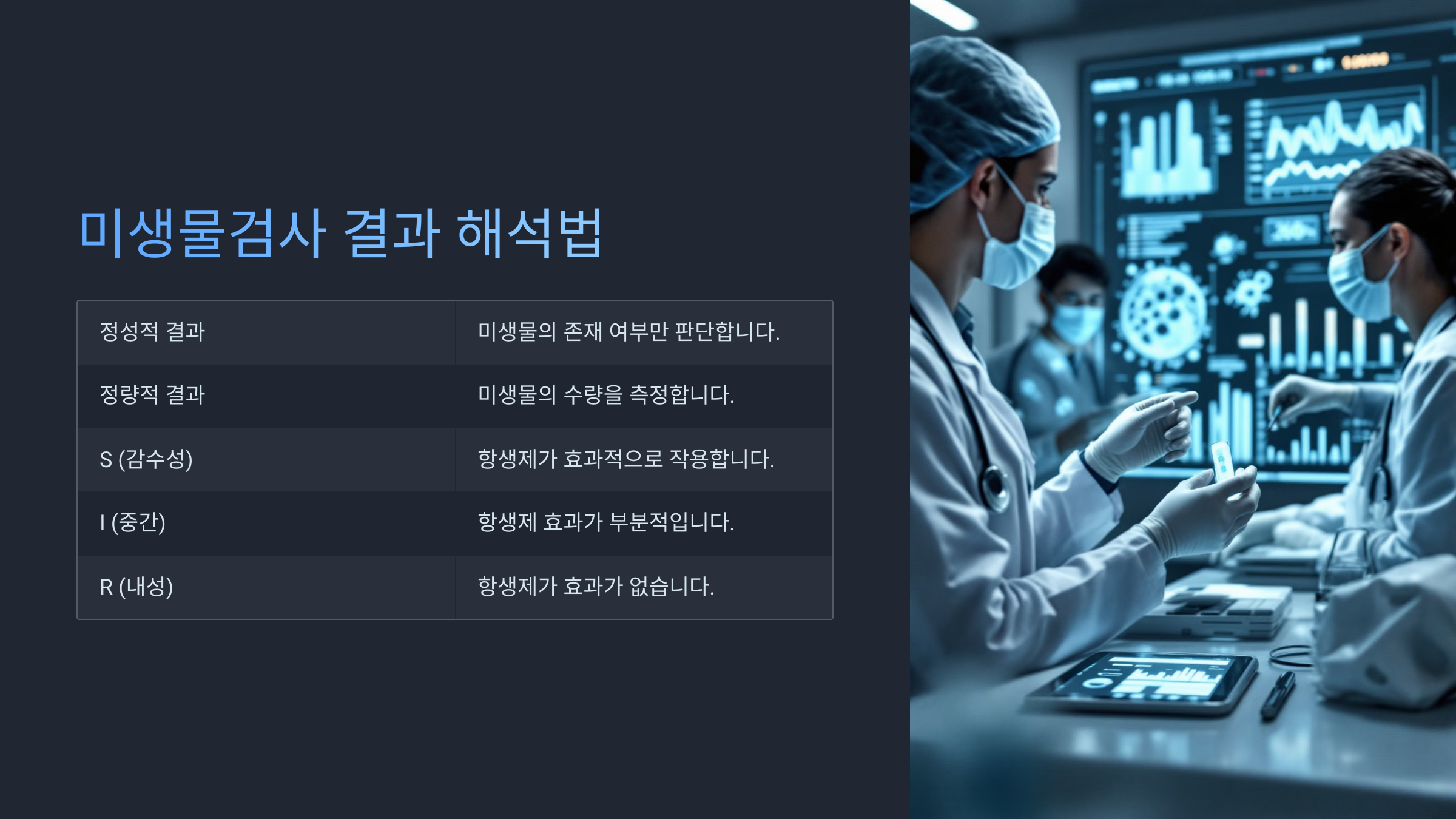 미생물검사 결과 해석법

| 정성적 결과 | 미생물의 존재 여부만 판단합니다. |
|---|---|
| 정량적 결과 | 미생물의 수량을 측정합니다. |
| S (감수성) | 항생제가 효과적으로 작용합니다. |
| I (중간) | 항생제 효과가 부분적입니다. |
| R (내성) | 항생제가 효과가 없습니다. |